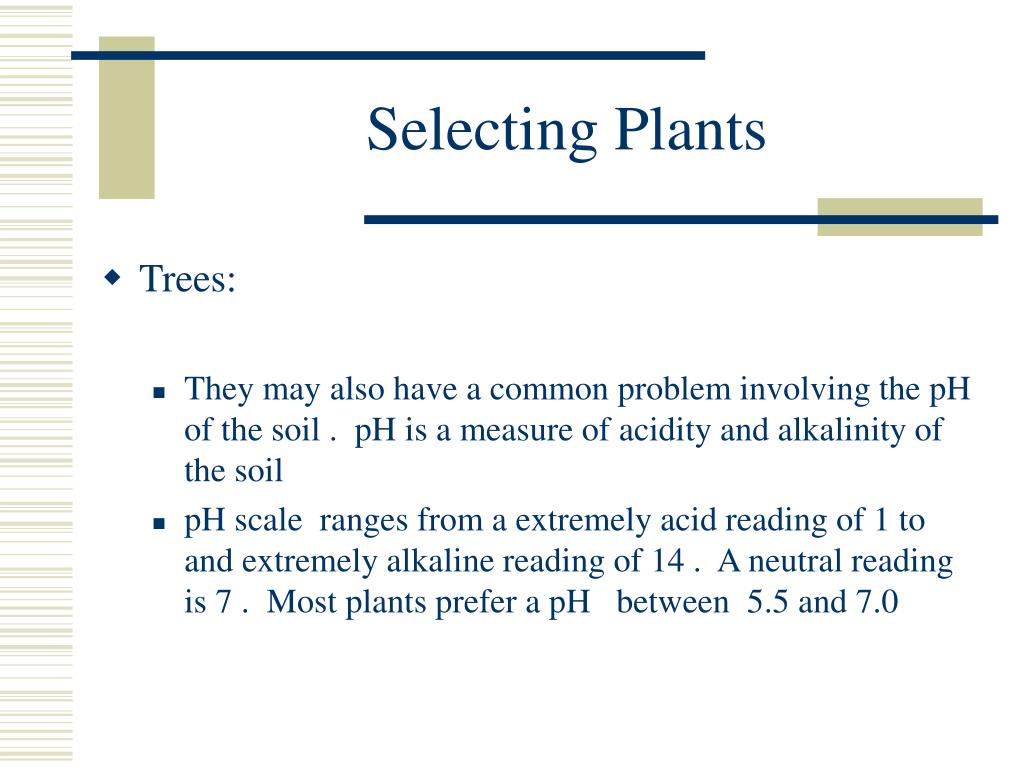 Selecting Plants

Trees:

They may also have a common problem involving the pH of the soil . pH is a measure of acidity and alkalinity of the soil

pH scale ranges from a extremely acid reading of 1 to and extremely alkaline reading of 14 . A neutral reading is 7 . Most plants prefer a pH between 5.5 and 7.0